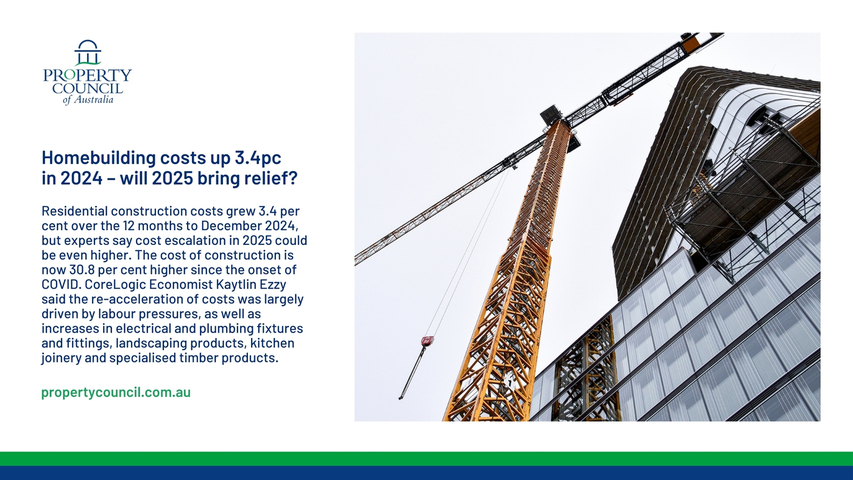 PROPERTY COUNCIL of Australia

Homebuilding costs up 3.4pc in 2024 – will 2025 bring relief?

Residential construction costs grew 3.4 per cent over the 12 months to December 2024, but experts say cost escalation in 2025 could be even higher. The cost of construction is now 30.8 per cent higher since the onset of COVID. CoreLogic Economist Kaytlin Ezzy said the re-acceleration of costs was largely driven by labour pressures, as well as increases in electrical and plumbing fixtures and fittings, landscaping products, kitchen joinery and specialised timber products.

propertycouncil.com.au